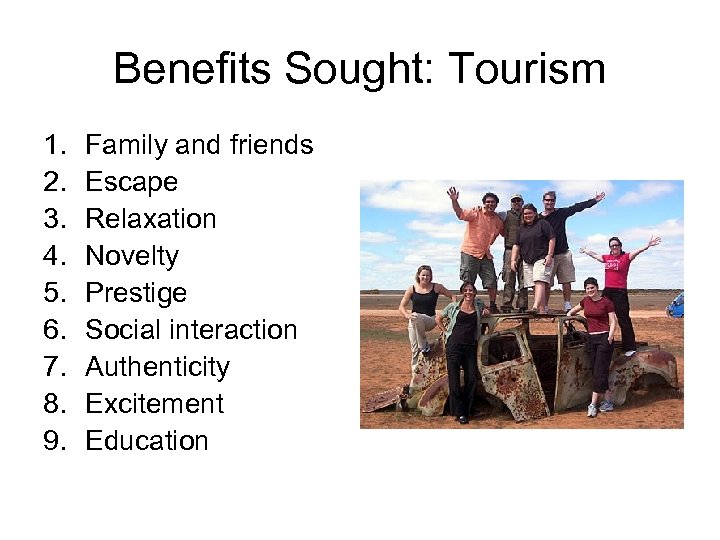 Benefits Sought: Tourism

1. Family and friends
2. Escape
3. Relaxation
4. Novelty
5. Prestige
6. Social interaction
7. Authenticity
8. Excitement
9. Education